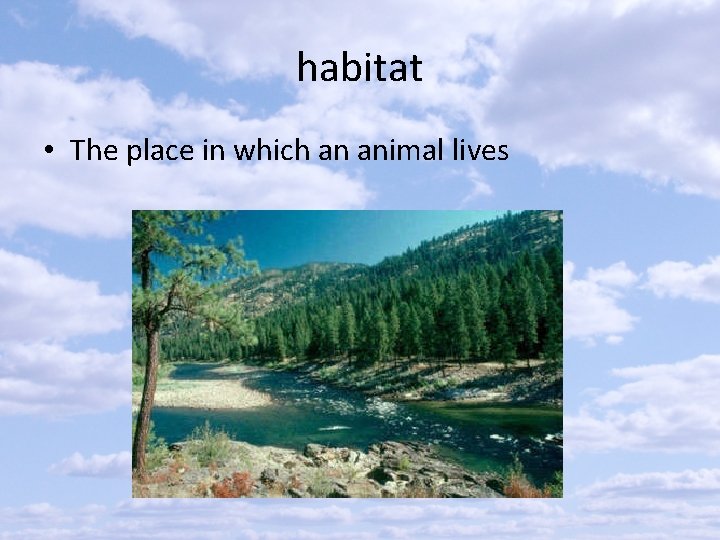 habitat

• The place in which an animal lives